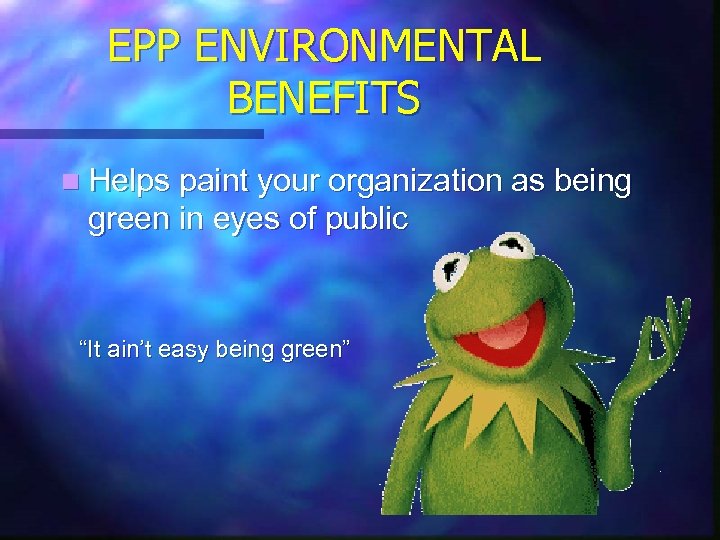 EPP ENVIRONMENTAL BENEFITS

Helps paint your organization as being green in eyes of public

“It ain’t easy being green”